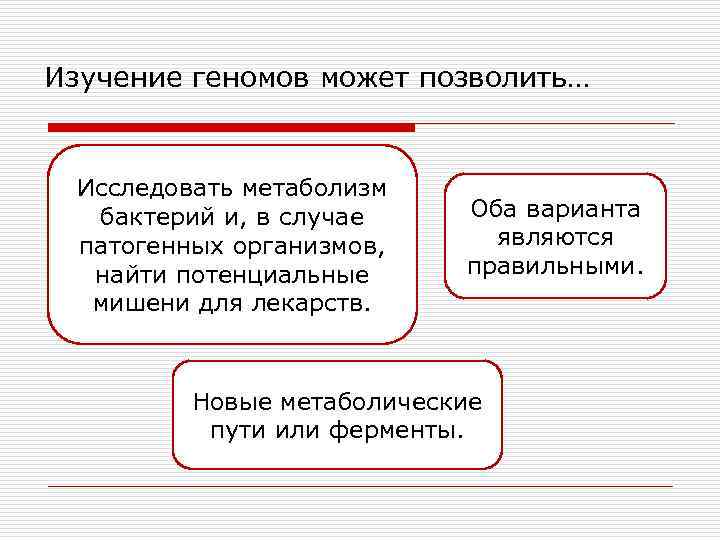 Изучение геномов может позволить…

Исследовать метаболизм бактерий и, в случае патогенных организмов, найти потенциальные мишени для лекарств.

Оба варианта являются правильными.

Новые метаболические пути или ферменты.